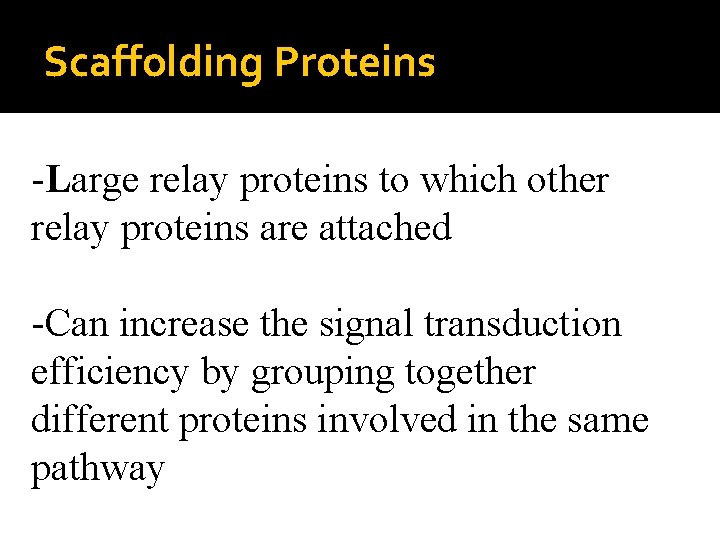 Scaffolding Proteins

-Large relay proteins to which other relay proteins are attached

-Can increase the signal transduction efficiency by grouping together different proteins involved in the same pathway